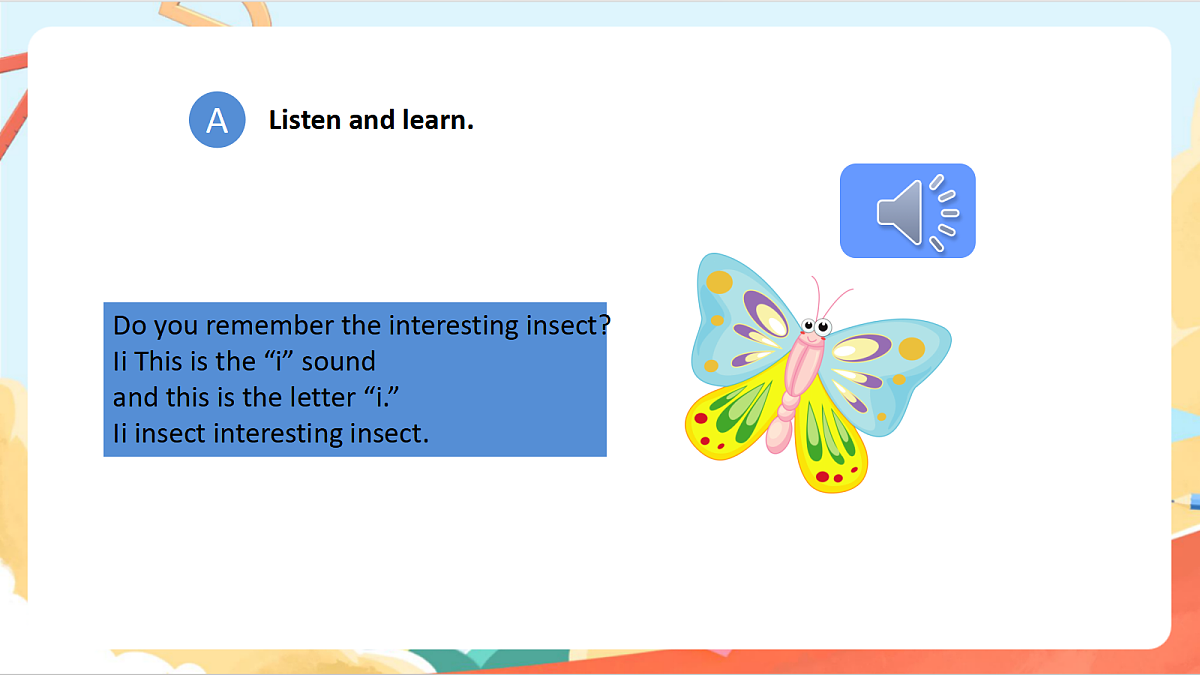 A Listen and learn.

Do you remember the interesting insect?
Ii This is the “i” sound
and this is the letter “i.”
Ii insect interesting insect.